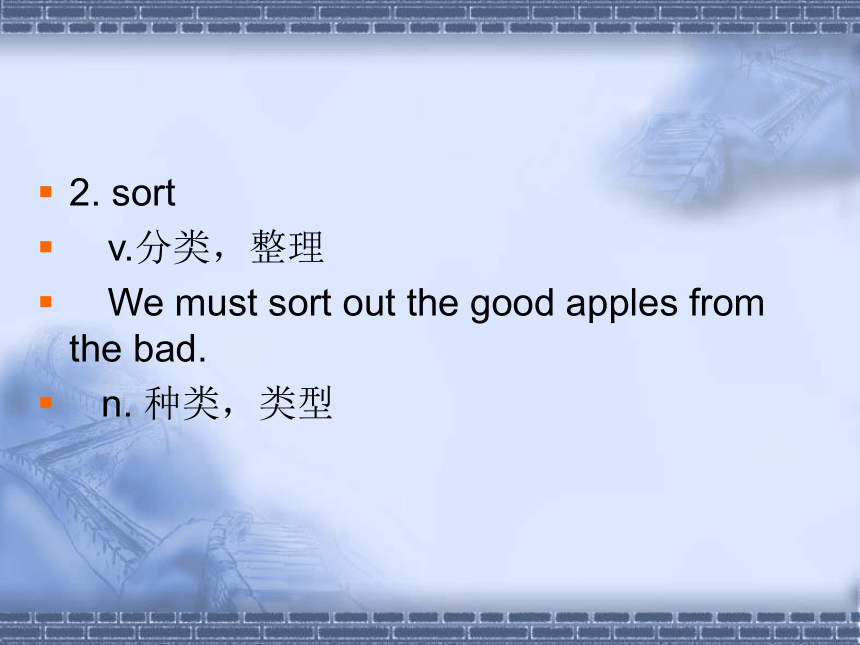 2. sort

v.分类，整理

We must sort out the good apples from the bad.

n. 种类，类型